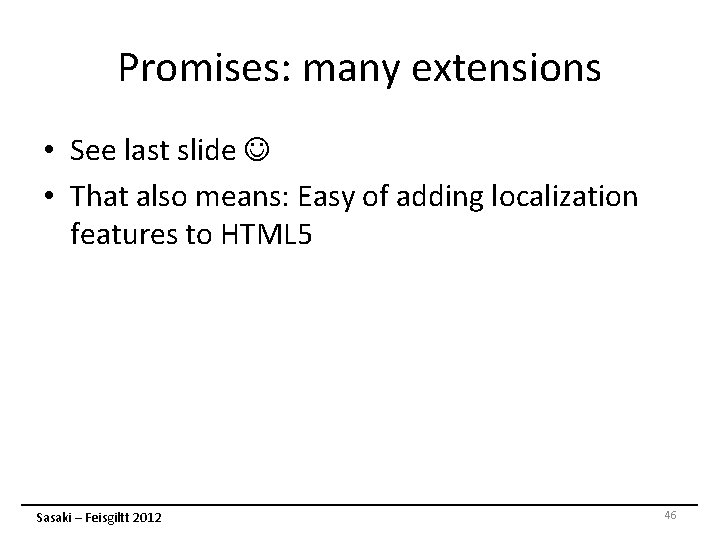 Promises: many extensions

• See last slide ☺
• That also means: Easy of adding localization features to HTML5

Sasaki – Feisgiltt 2012

46